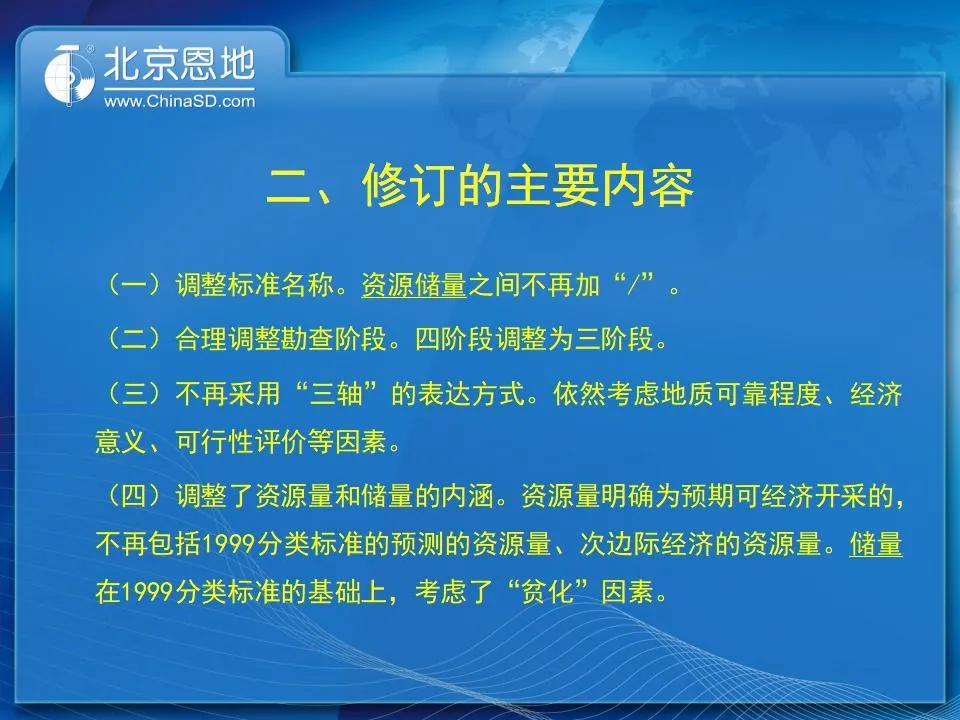 北京恩地
www.ChinaSD.com

二、修订的主要内容

（一）调整标准名称。资源储量之间不再加“/”。

（二）合理调整勘查阶段。四阶段调整为三阶段。

（三）不再采用“三轴”的表达方式。依然考虑地质可靠程度、经济意义、可行性评价等因素。

（四）调整了资源量和储量的内涵。资源量明确为预期可经济开采的，不再包括1999分类标准的预测的资源量、次边际经济的资源量。储量在1999分类标准的基础上，考虑了“贫化”因素。